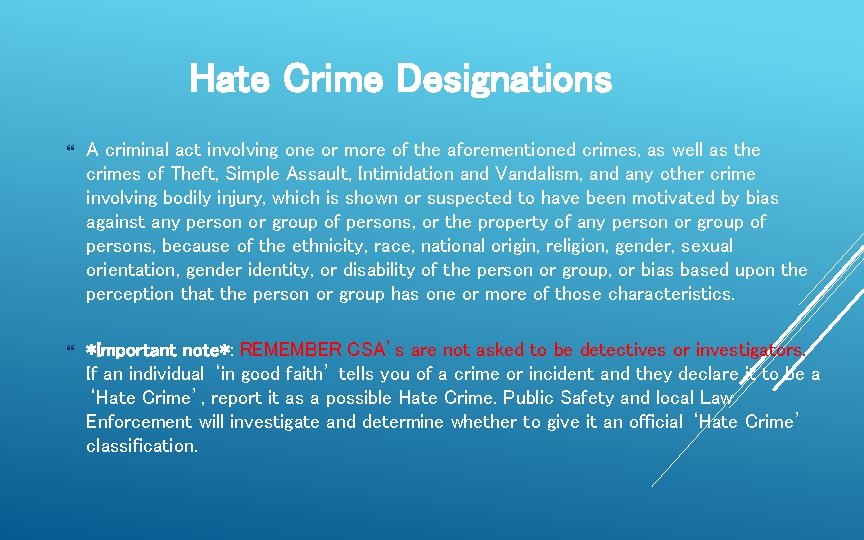 Hate Crime Designations

A criminal act involving one or more of the aforementioned crimes, as well as the crimes of Theft, Simple Assault, Intimidation and Vandalism, and any other crime involving bodily injury, which is shown or suspected to have been motivated by bias against any person or group of persons, or the property of any person or group of persons, because of the ethnicity, race, national origin, religion, gender, sexual orientation, gender identity, or disability of the person or group, or bias based upon the perception that the person or group has one or more of those characteristics.

*Important note*: REMEMBER CSA's are not asked to be detectives or investigators. If an individual 'in good faith' tells you of a crime or incident and they declare it to be a 'Hate Crime', report it as a possible Hate Crime. Public Safety and local Law Enforcement will investigate and determine whether to give it an official 'Hate Crime' classification.